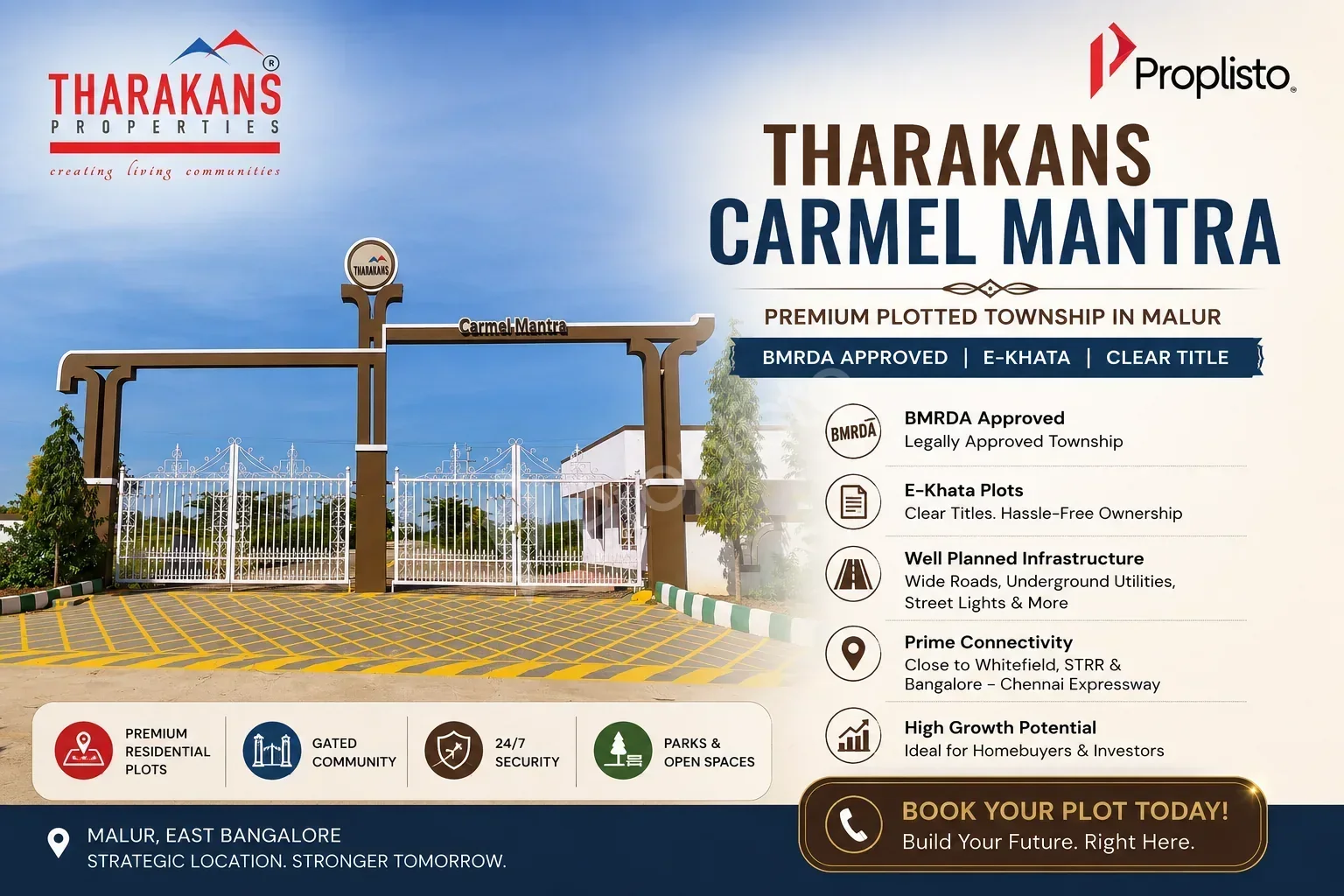 THARAKANS® PROPERTIES
creating living communities

Proplisto®

THARAKANS
CARMEL MANTRA

PREMIUM PLOTTED TOWNSHIP IN MALUR

BMRDA APPROVED | E-KHATA | CLEAR TITLE

THARAKANS

Carmel Mantra

BMRDA

BMRDA Approved
Legally Approved Township

E-Khata Plots
Clear Titles. Hassle-Free Ownership

Well Planned Infrastructure
Wide Roads, Underground Utilities, Street Lights & More

Prime Connectivity
Close to Whitefield, STRR & Bangalore – Chennai Expressway

High Growth Potential
Ideal for Homebuyers & Investors

PREMIUM RESIDENTIAL PLOTS

GATED COMMUNITY

24/7 SECURITY

PARKS & OPEN SPACES

MALUR, EAST BANGALORE
STRATEGIC LOCATION. STRONGER TOMORROW.

BOOK YOUR PLOT TODAY!
Build Your Future. Right Here.